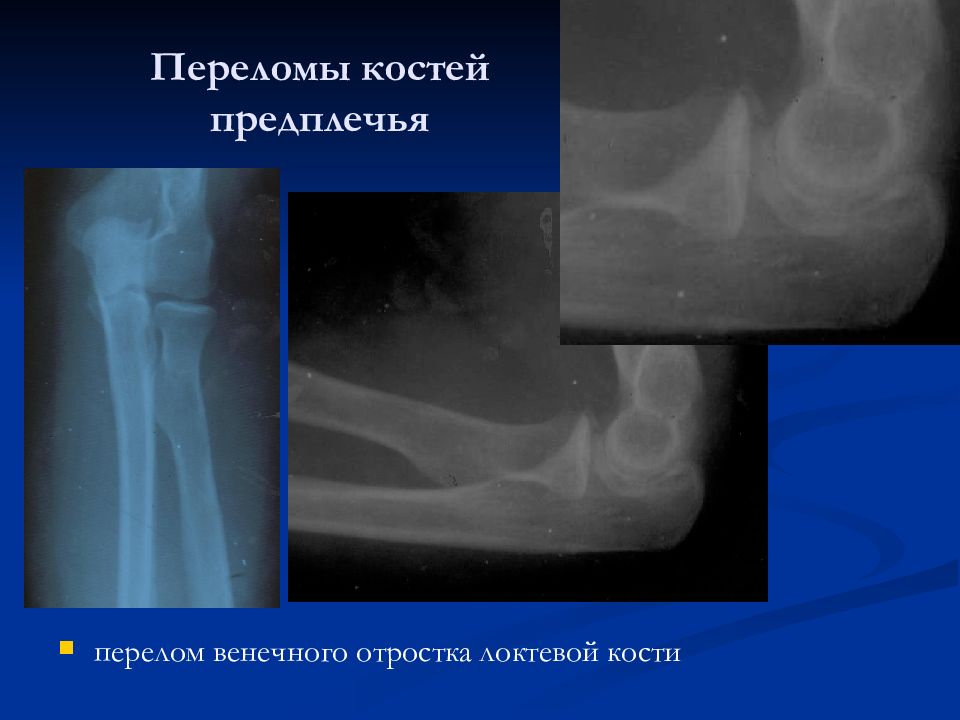 Переломы костей предплечья

перелом венечного отростка локтевой кости